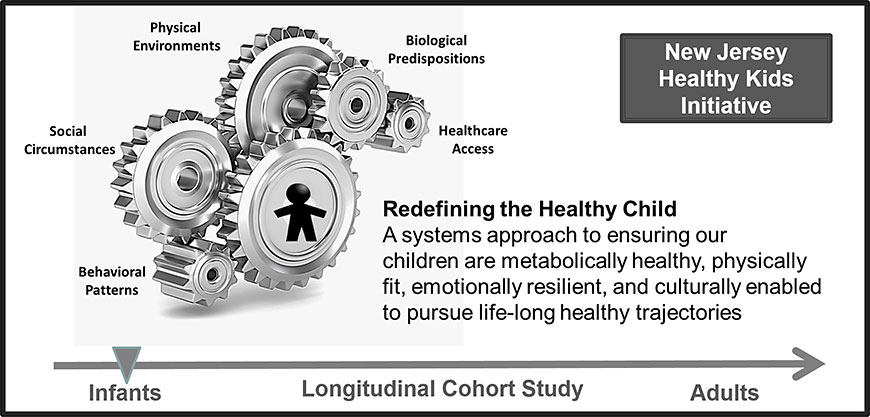 Physical Environments

Biological Predispositions

New Jersey Healthy Kids Initiative

Social Circumstances

Healthcare Access

Behavioral Patterns

Redefining the Healthy Child
A systems approach to ensuring our children are metabolically healthy, physically fit, emotionally resilient, and culturally enabled to pursue life-long healthy trajectories

Infants

Longitudinal Cohort Study

Adults